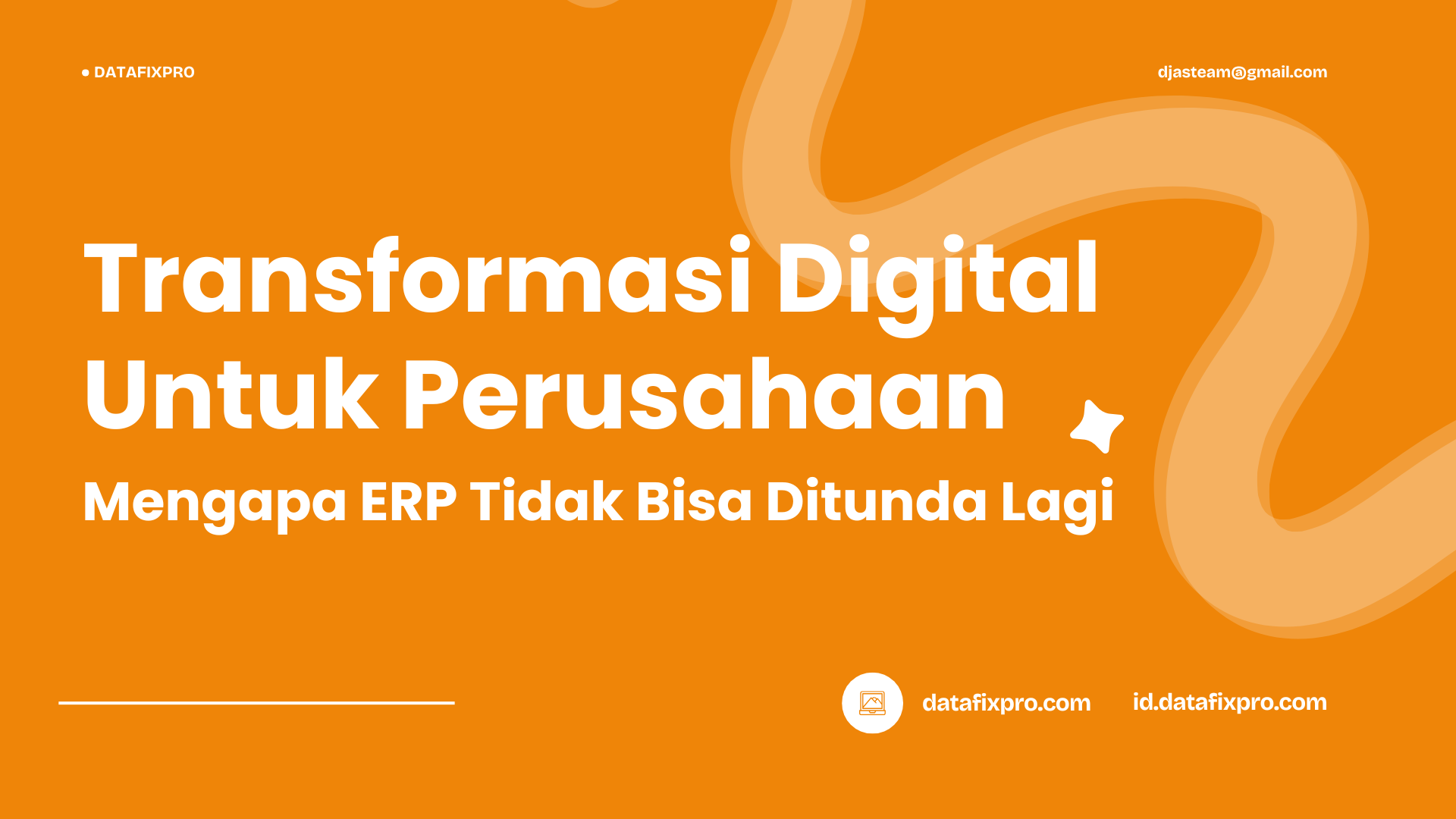 DATAFIXPRO

djasteam@gmail.com

Transformasi Digital Untuk Perusahaan

Mengapa ERP Tidak Bisa Ditunda Lagi

datafixpro.com

id.datafixpro.com